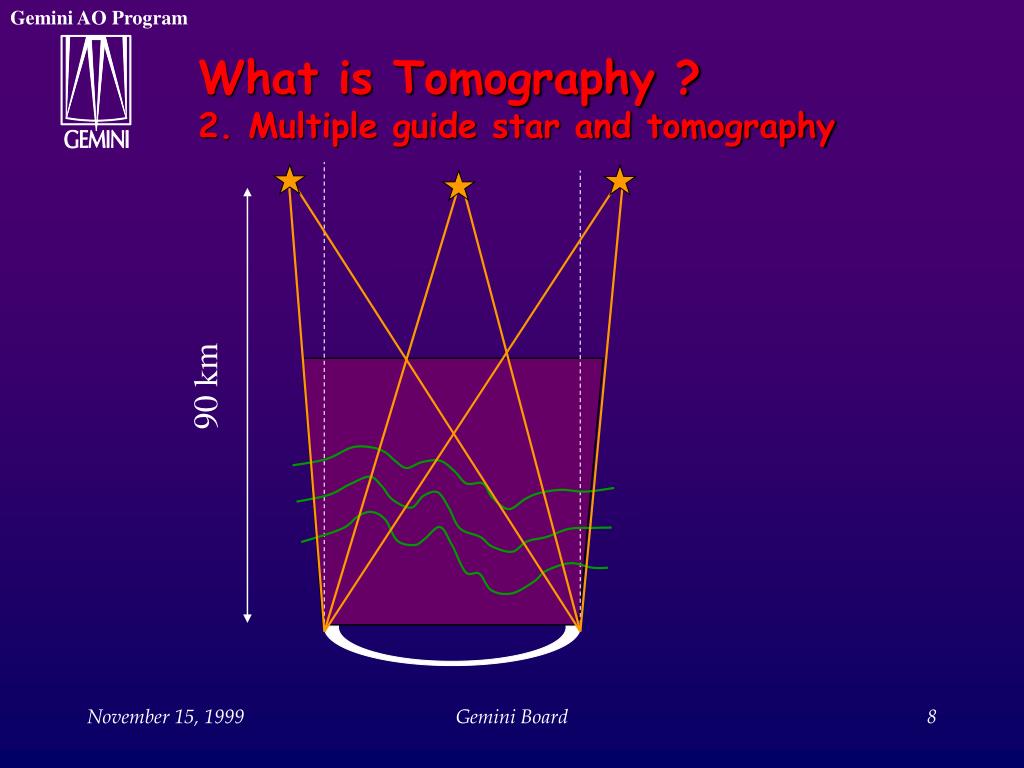 Gemini AO Program

GEMINI

What is Tomography ?
2. Multiple guide star and tomography

90 km

November 15, 1999

Gemini Board

8